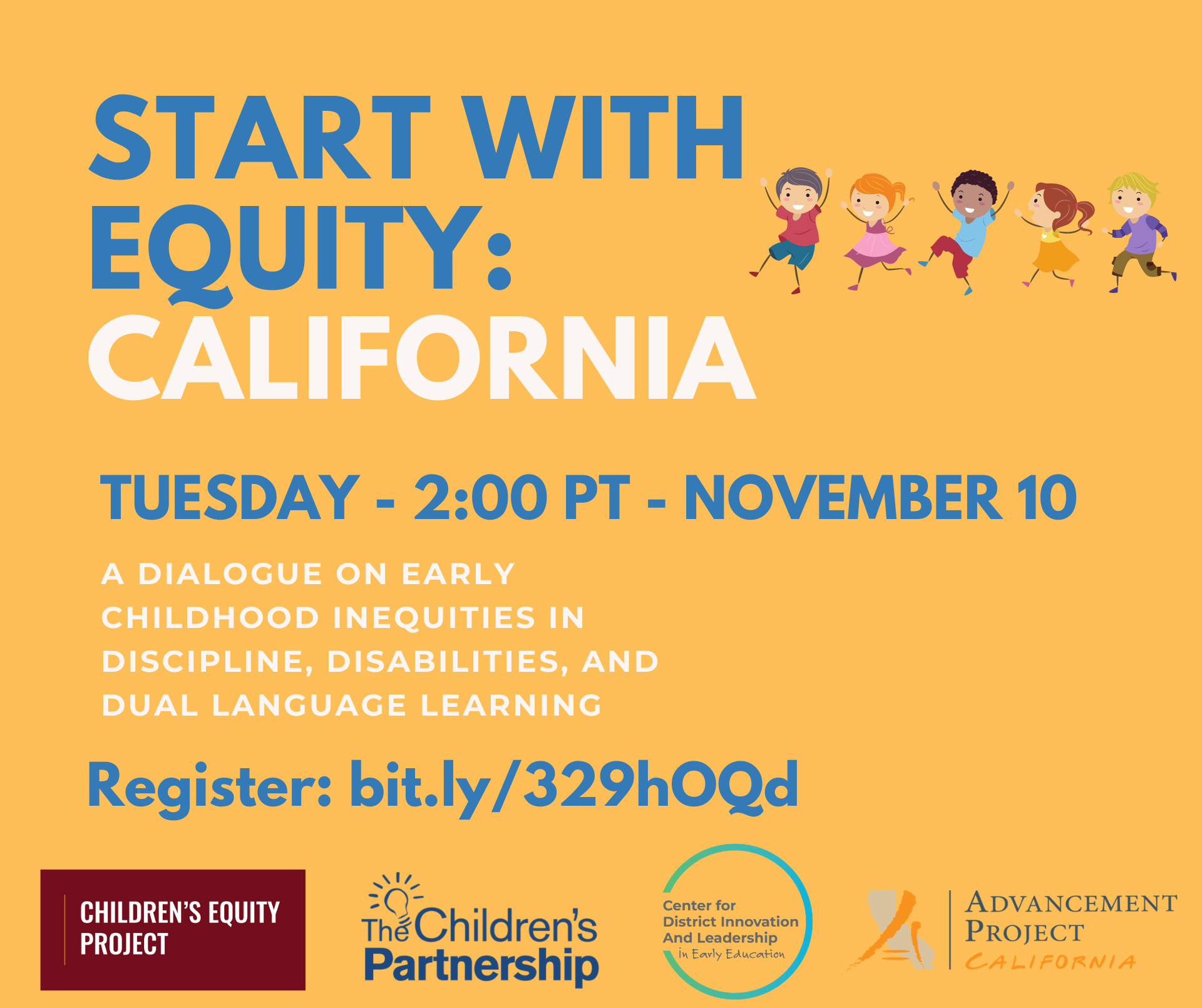 START WITH EQUITY: CALIFORNIA

TUESDAY - 2:00 PT - NOVEMBER 10

A DIALOGUE ON EARLY CHILDHOOD INEQUITIES IN DISCIPLINE, DISABILITIES, AND DUAL LANGUAGE LEARNING

Register: bit.ly/329hOQd

CHILDREN'S EQUITY PROJECT

The Children's Partnership

Center for District Innovation And Leadership in Early Education

ADVANCEMENT PROJECT CALIFORNIA